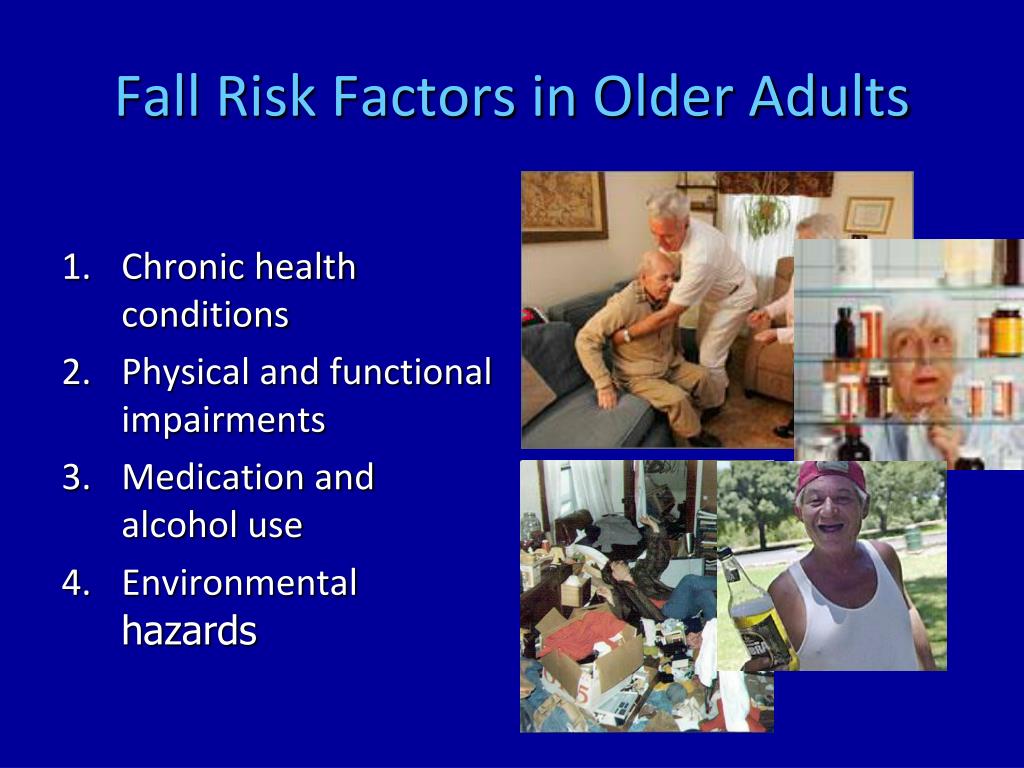 Fall Risk Factors in Older Adults

1. Chronic health conditions
2. Physical and functional impairments
3. Medication and alcohol use
4. Environmental hazards